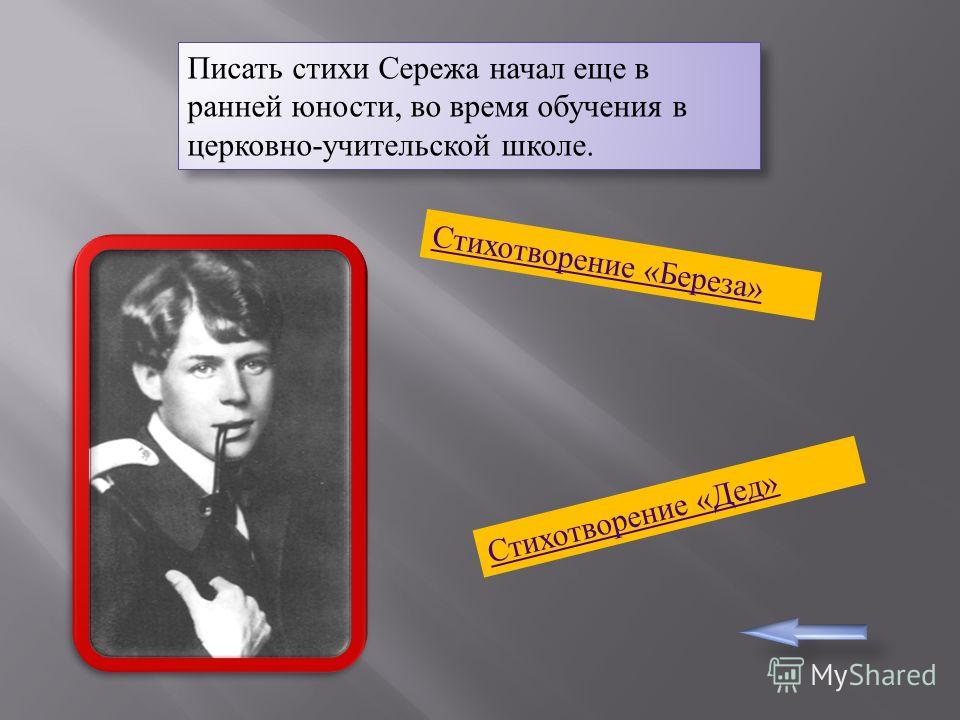 Писать стихи Сережа начал еще в ранней юности, во время обучения в церковно-учительской школе.

Стихотворение «Береза»

Стихотворение «Дед»

MyShared